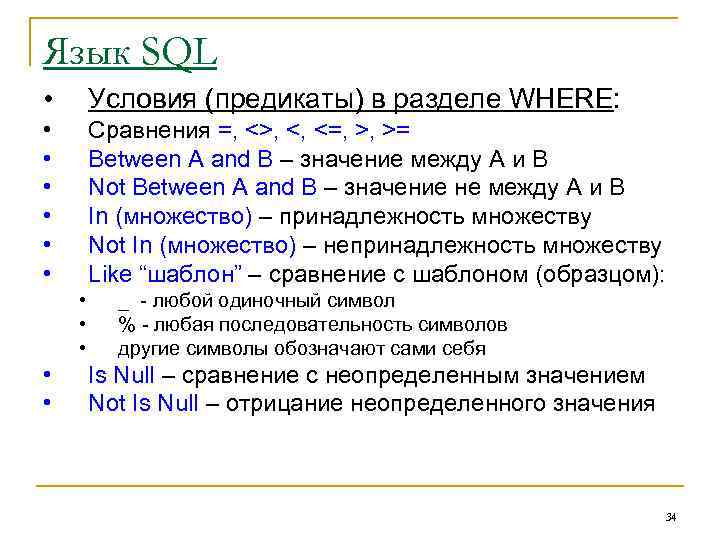 Язык SQL

• Условия (предикаты) в разделе WHERE:
• Сравнения =, <>, <, <=, >, >=
• Between A and B – значение между A и B
• Not Between A and B – значение не между A и B
• In (множество) – принадлежность множеству
• Not In (множество) – непринадлежность множеству
• Like “шаблон” – сравнение с шаблоном (образцом):
  • _ - любой одиночный символ
  • % - любая последовательность символов
  • другие символы обозначают сами себя
• Is Null – сравнение с неопределенным значением
• Not Is Null – отрицание неопределенного значения

34